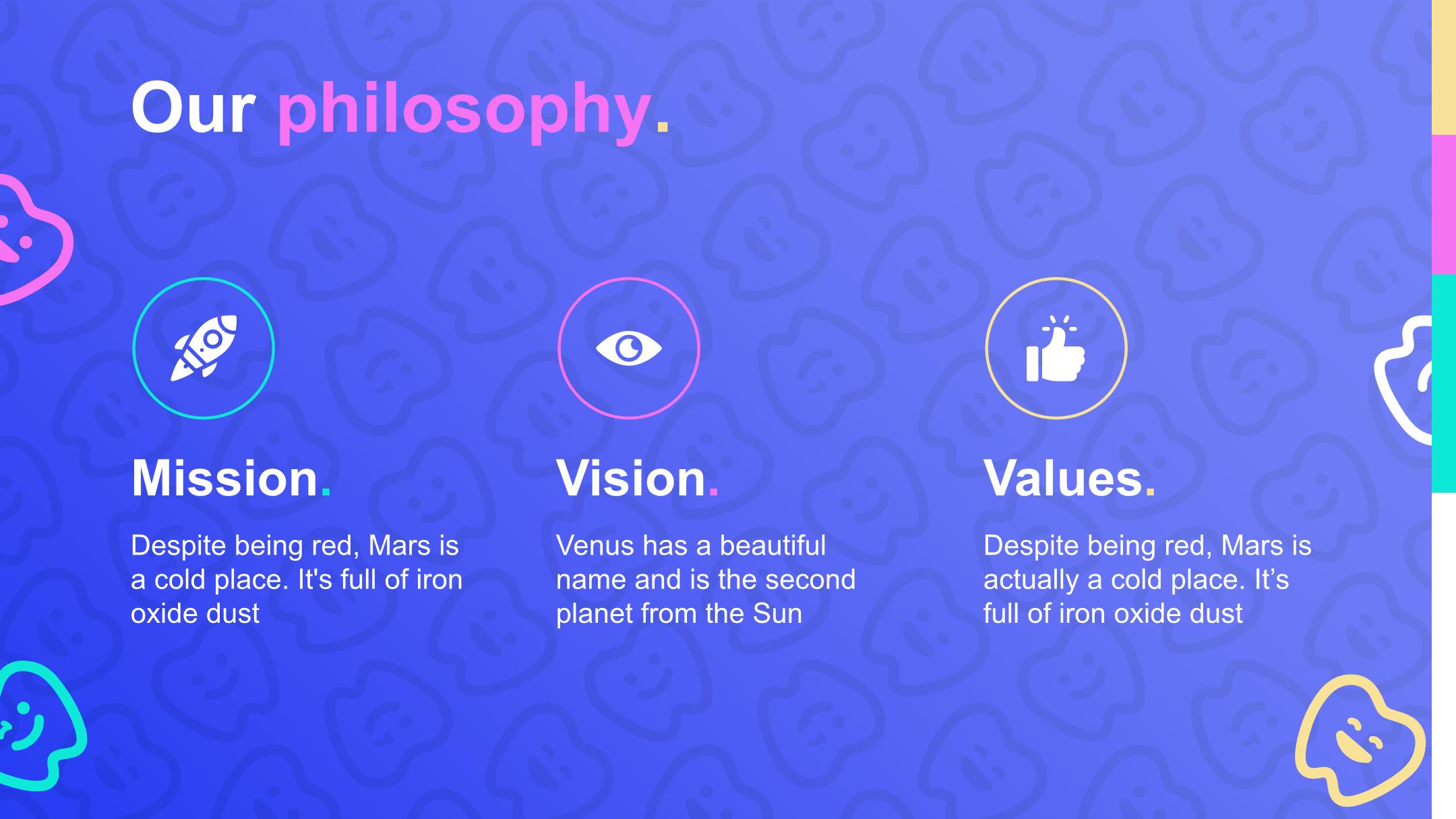 Our philosophy.

Mission.

Despite being red, Mars is a cold place. It's full of iron oxide dust

Vision.

Venus has a beautiful name and is the second planet from the Sun

Values.

Despite being red, Mars is actually a cold place. It’s full of iron oxide dust